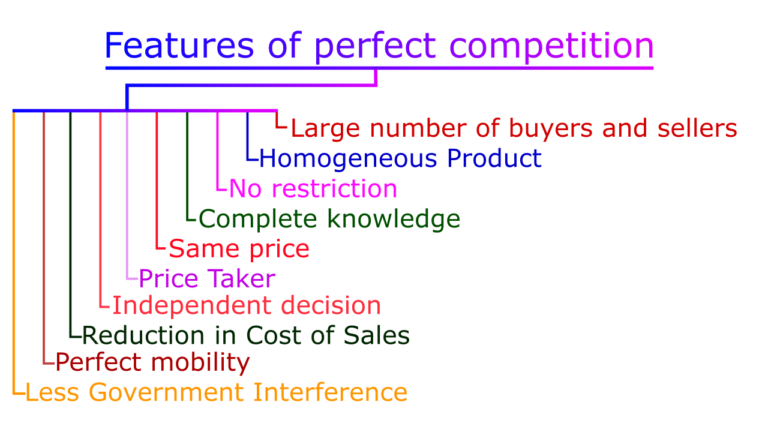 Features of perfect competition

Large number of buyers and sellers
Homogeneous Product
No restriction
Complete knowledge
Same price
Price Taker
Independent decision
Reduction in Cost of Sales
Perfect mobility
Less Government Interference